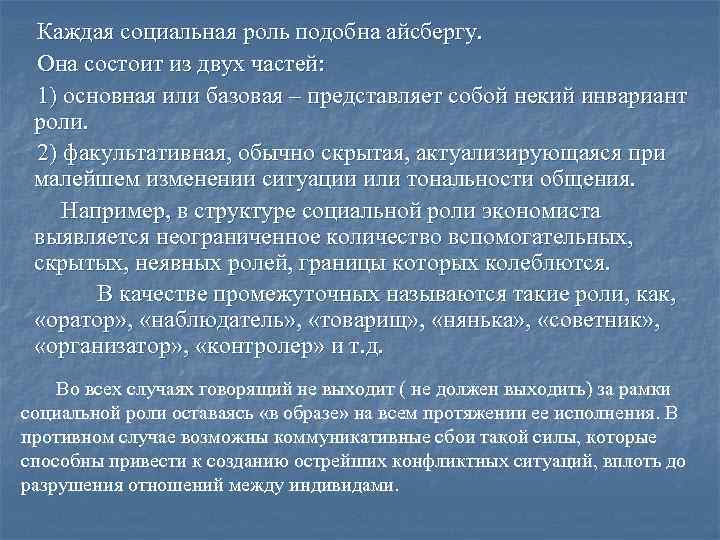 Каждая социальная роль подобна айсбергу.

Она состоит из двух частей:

1) основная или базовая – представляет собой некий инвариант роли.

2) факультативная, обычно скрытая, актуализирующаяся при малейшем изменении ситуации или тональности общения.

Например, в структуре социальной роли экономиста выявляется неограниченное количество вспомогательных, скрытых, неявных ролей, границы которых колеблются.

В качестве промежуточных называются такие роли, как, «оратор», «наблюдатель», «товарищ», «нянька», «советник», «организатор», «контролер» и т.д.

Во всех случаях говорящий не выходит ( не должен выходить) за рамки социальной роли оставаясь «в образе» на всем протяжении ее исполнения. В противном случае возможны коммуникативные сбои такой силы, которые способны привести к созданию острейших конфликтных ситуаций, вплоть до разрушения отношений между индивидами.